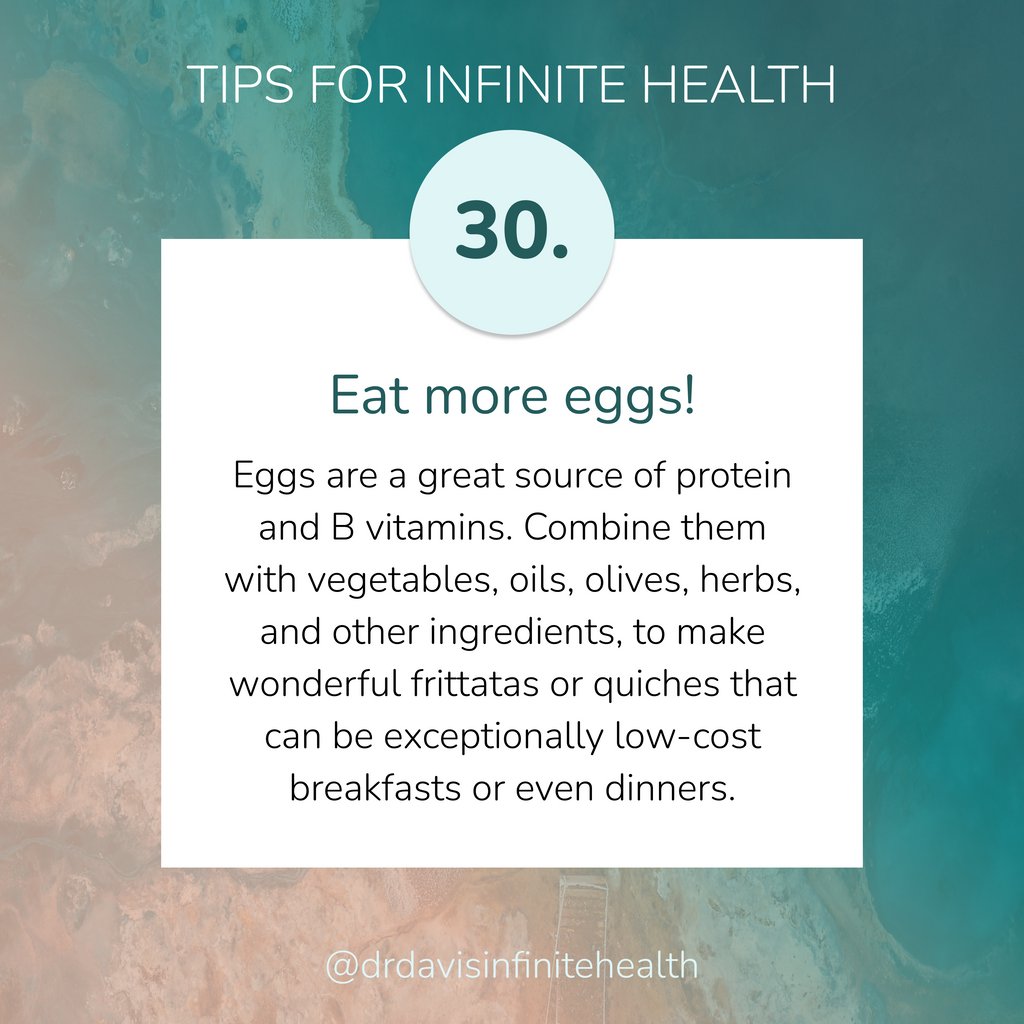 TIPS FOR INFINITE HEALTH

30.

Eat more eggs!

Eggs are a great source of protein and B vitamins. Combine them with vegetables, oils, olives, herbs, and other ingredients, to make wonderful frittatas or quiches that can be exceptionally low-cost breakfasts or even dinners.

@drdavisinfinitehealth